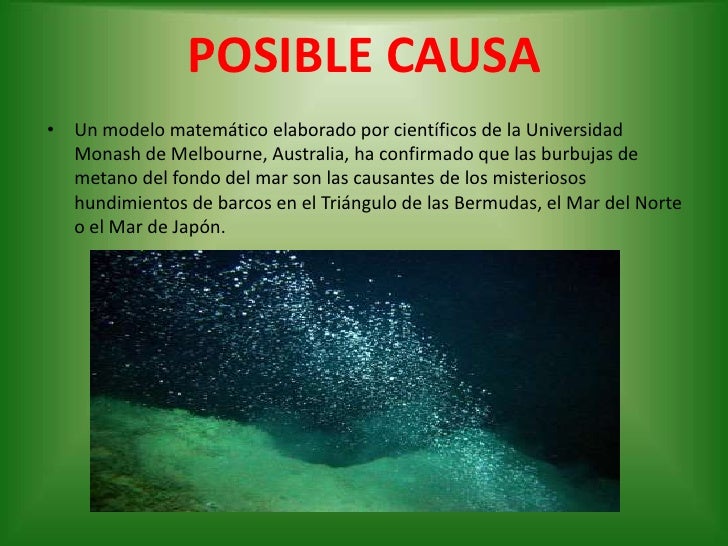 POSIBLE CAUSA

• Un modelo matemático elaborado por científicos de la Universidad Monash de Melbourne, Australia, ha confirmado que las burbujas de metano del fondo del mar son las causantes de los misteriosos hundimientos de barcos en el Triángulo de las Bermudas, el Mar del Norte o el Mar de Japón.